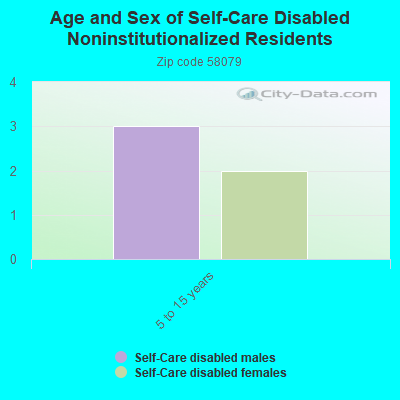 Age and Sex of Self-Care Disabled Noninstitutionalized Residents
Zip code 58079

City-Data.com

4
3
2
1
0

5 to 15 years

Self-Care disabled males
Self-Care disabled females